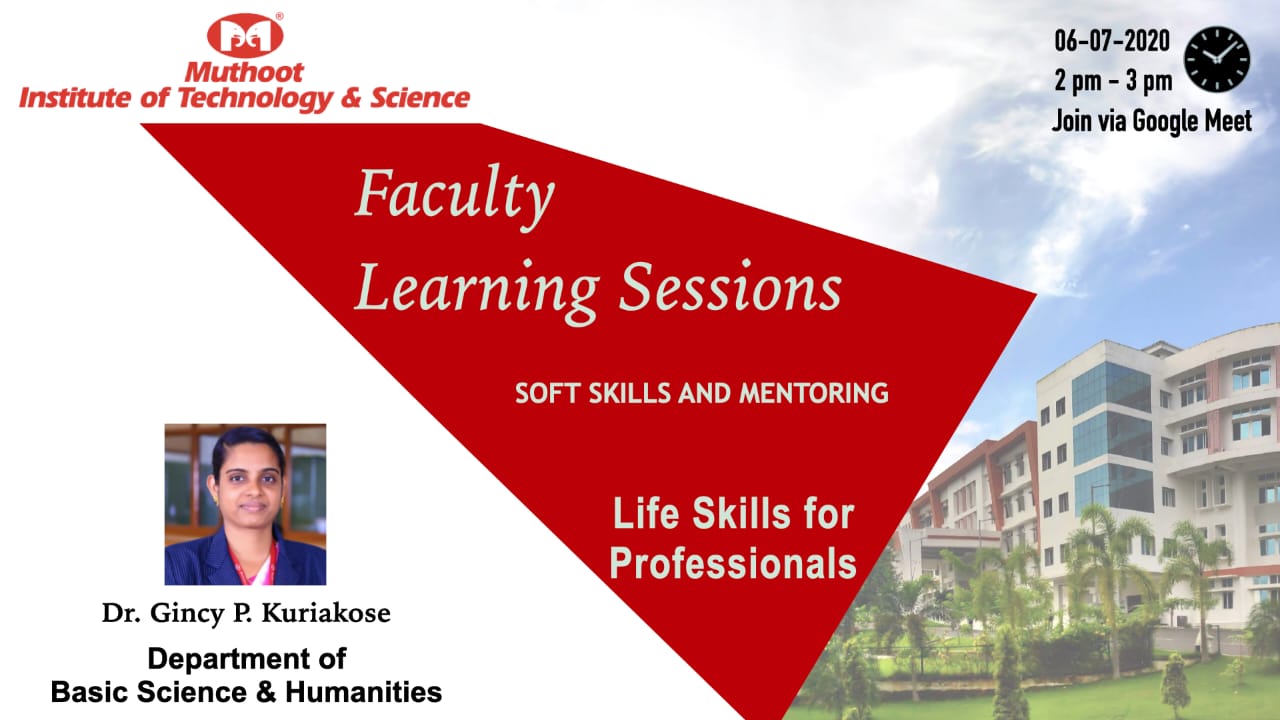 Muthoot
Institute of Technology & Science

06-07-2020
2 pm - 3 pm
Join via Google Meet

Faculty
Learning Sessions

SOFT SKILLS AND MENTORING

Life Skills for Professionals

Dr. Gincy P. Kuriakose

Department of
Basic Science & Humanities